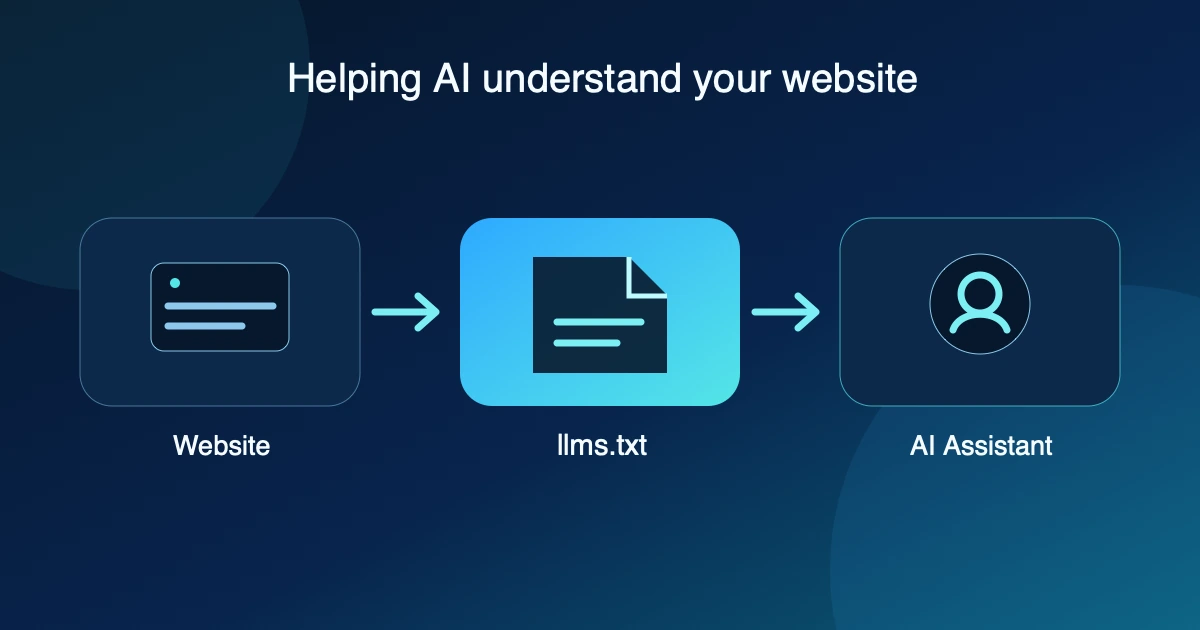 Helping AI understand your website

Website

llms.txt

AI Assistant